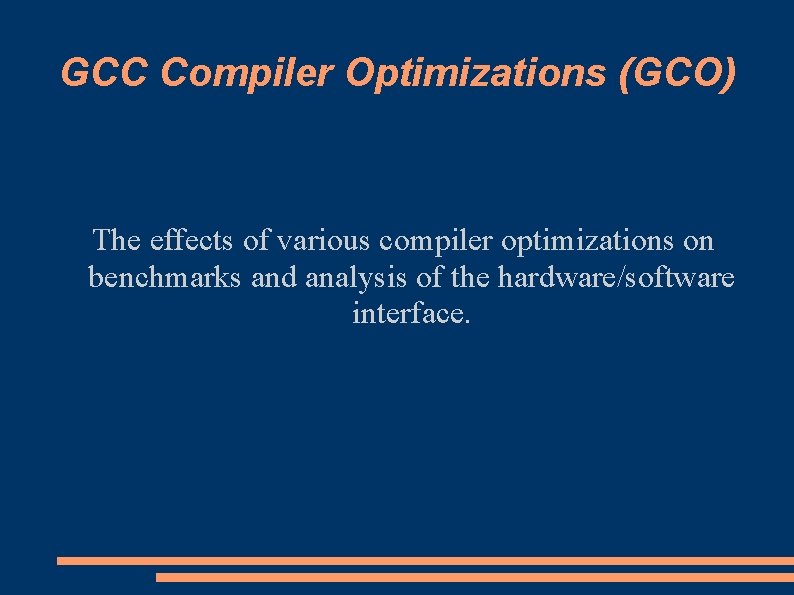 GCC Compiler Optimizations (GCO)

The effects of various compiler optimizations on benchmarks and analysis of the hardware/software interface.